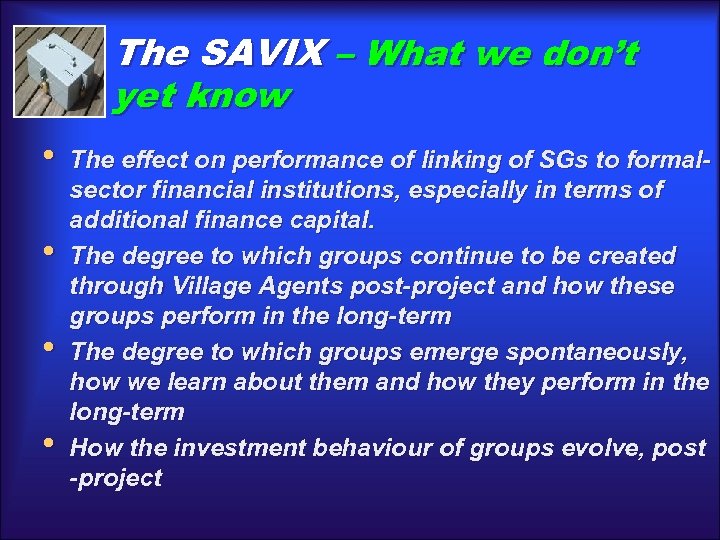 The SAVIX – What we don't yet know

• The effect on performance of linking of SGs to formal-sector financial institutions, especially in terms of additional finance capital.

• The degree to which groups continue to be created through Village Agents post-project and how these groups perform in the long-term

• The degree to which groups emerge spontaneously, how we learn about them and how they perform in the long-term

• How the investment behaviour of groups evolve, post -project